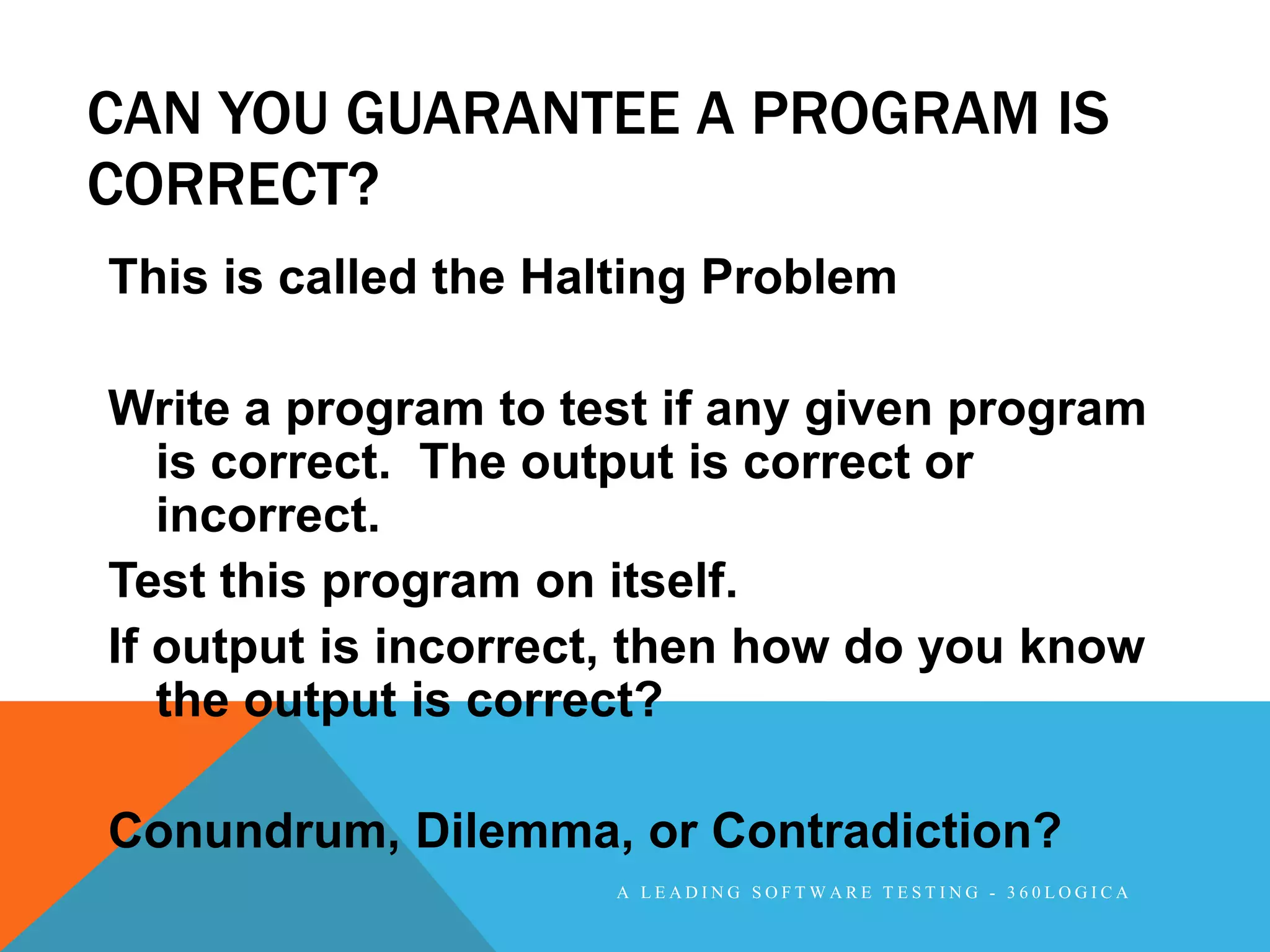 CAN YOU GUARANTEE A PROGRAM IS CORRECT?

This is called the Halting Problem

Write a program to test if any given program is correct. The output is correct or incorrect.

Test this program on itself.

If output is incorrect, then how do you know the output is correct?

Conundrum, Dilemma, or Contradiction?

A LEADING SOFTWARE TESTING - 360LOGICA